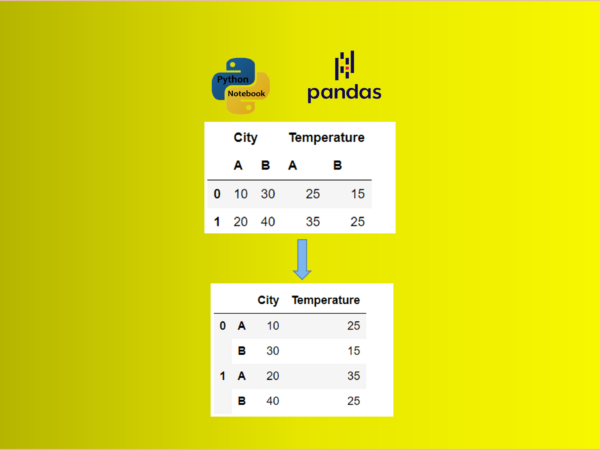 Python Notebook

pandas

| | City | | Temperature | |
|---|---|---|---|---|
| | A | B | A | B |
| 0 | 10 | 30 | 25 | 15 |
| 1 | 20 | 40 | 35 | 25 |

| | | City | Temperature |
|---|---|---|---|
| 0 | A | 10 | 25 |
| | B | 30 | 15 |
| 1 | A | 20 | 35 |
| | B | 40 | 25 |